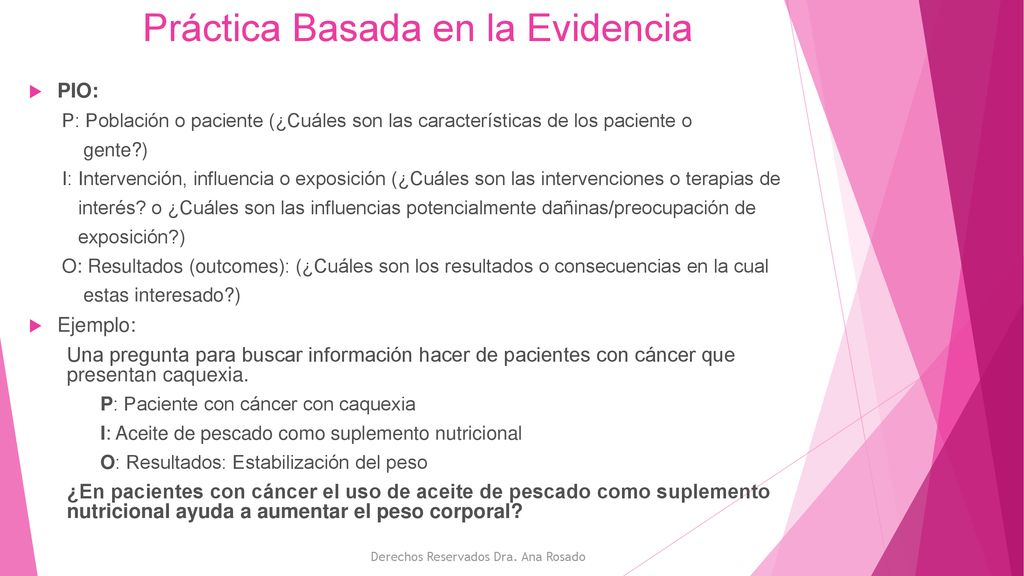 Práctica Basada en la Evidencia

PIO:

P: Población o paciente (¿Cuáles son las características de los paciente o gente?)

I: Intervención, influencia o exposición (¿Cuáles son las intervenciones o terapias de interés? o ¿Cuáles son las influencias potencialmente dañinas/preocupación de exposición?)

O: Resultados (outcomes): (¿Cuáles son los resultados o consecuencias en la cual estas interesado?)

Ejemplo:

Una pregunta para buscar información hacer de pacientes con cáncer que presentan caquexia.

P: Paciente con cáncer con caquexia

I: Aceite de pescado como suplemento nutricional

O: Resultados: Estabilización del peso

¿En pacientes con cáncer el uso de aceite de pescado como suplemento nutricional ayuda a aumentar el peso corporal?

Derechos Reservados Dra. Ana Rosado